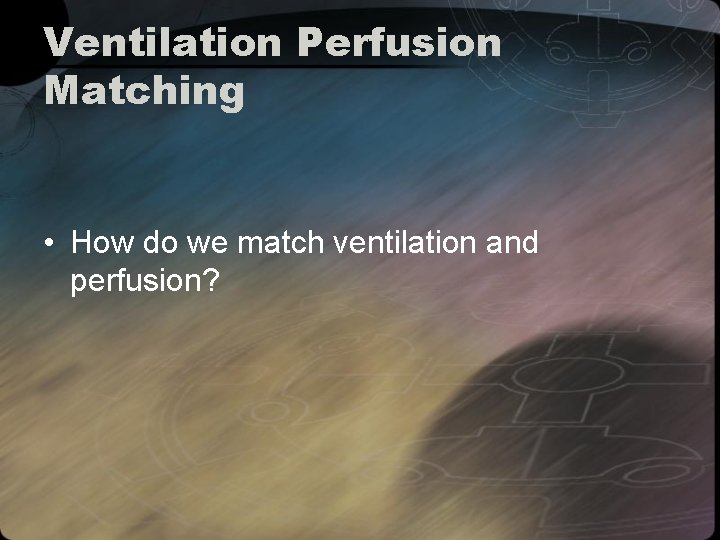 Ventilation Perfusion Matching

• How do we match ventilation and perfusion?